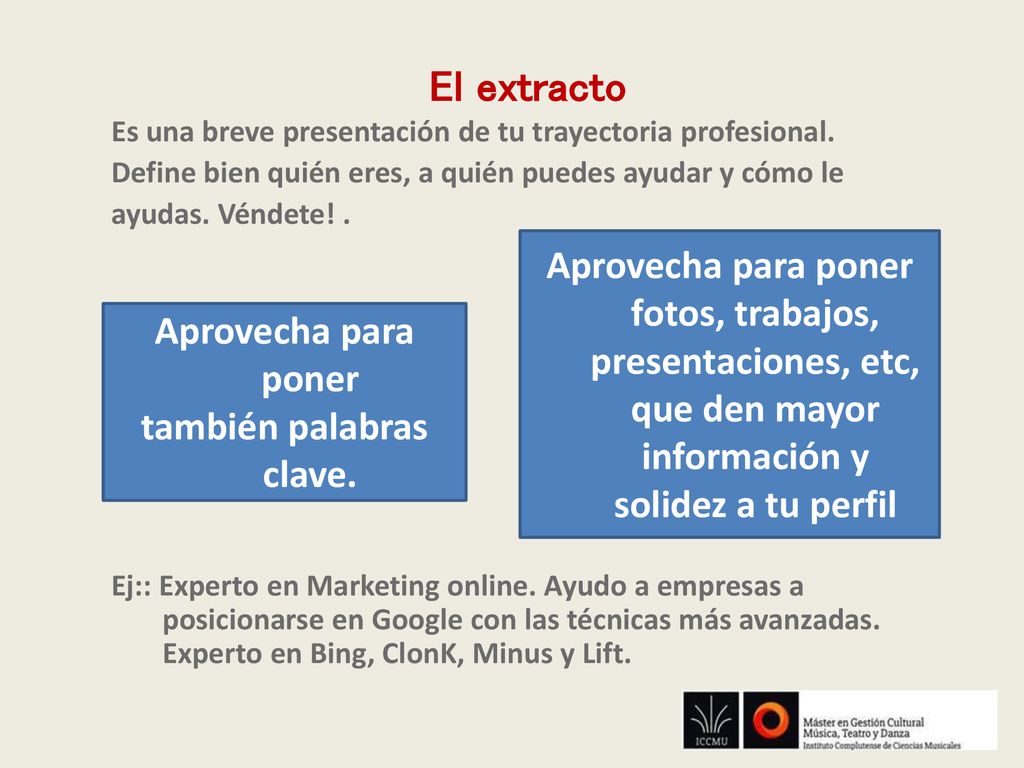 El extracto

Es una breve presentación de tu trayectoria profesional. Define bien quién eres, a quién puedes ayudar y cómo le ayudas. Véndete! .

Aprovecha para poner también palabras clave.

Aprovecha para poner fotos, trabajos, presentaciones, etc, que den mayor información y solidez a tu perfil

Ej:: Experto en Marketing online. Ayudo a empresas a posicionarse en Google con las técnicas más avanzadas. Experto en Bing, ClonK, Minus y Lift.

ICCMU

Máster en Gestión Cultural
Música, Teatro y Danza
Instituto Complutense de Ciencias Musicales